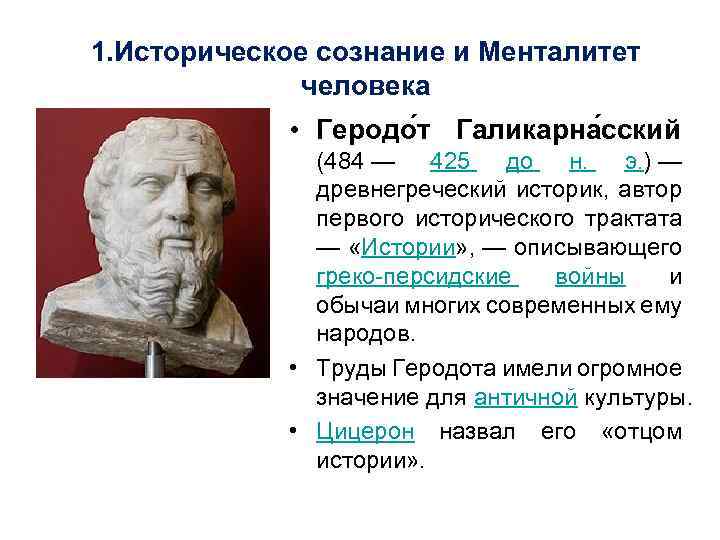 1.Историческое сознание и Менталитет человека

• Геродо́т Галикарна́сский (484 — 425 до н. э.) — древнегреческий историк, автор первого исторического трактата — «Истории», — описывающего греко-персидские войны и обычаи многих современных ему народов.

• Труды Геродота имели огромное значение для античной культуры.

• Цицерон назвал его «отцом истории».